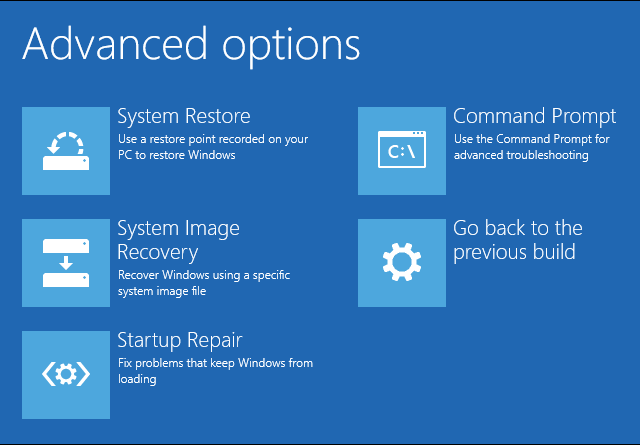 Advanced options

System Restore
Use a restore point recorded on your PC to restore Windows

System Image Recovery
Recover Windows using a specific system image file

Startup Repair
Fix problems that keep Windows from loading

C:\

Command Prompt
Use the Command Prompt for advanced troubleshooting

Go back to the previous build